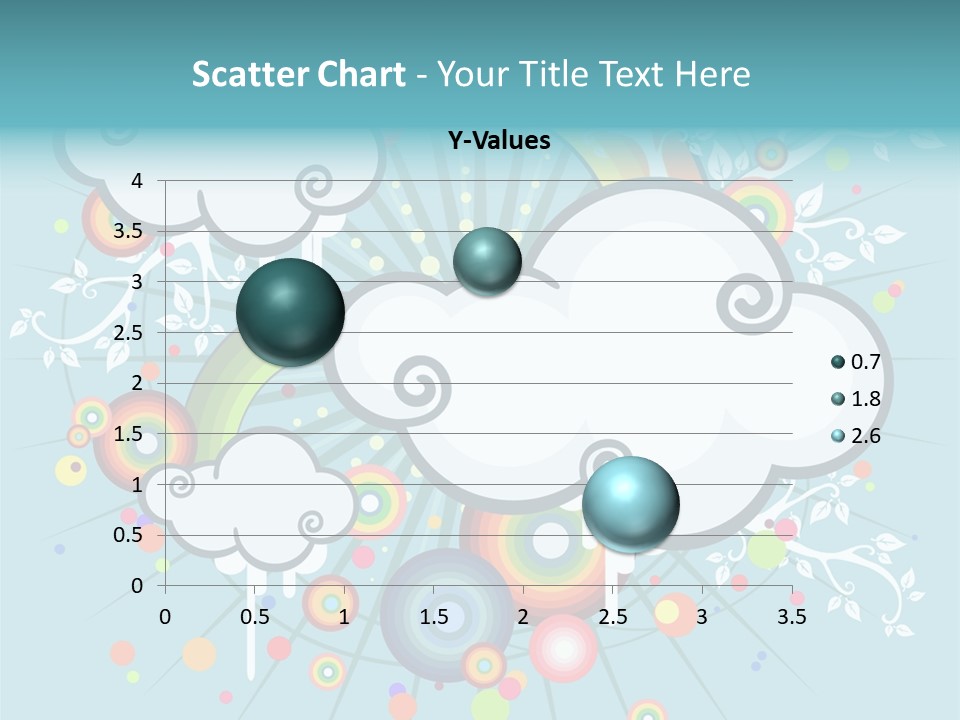 Scatter Chart - Your Title Text Here

Y-Values

4
3.5
3
2.5
2
1.5
1
0.5
0

0 0.5 1 1.5 2 2.5 3 3.5

0.7
1.8
2.6